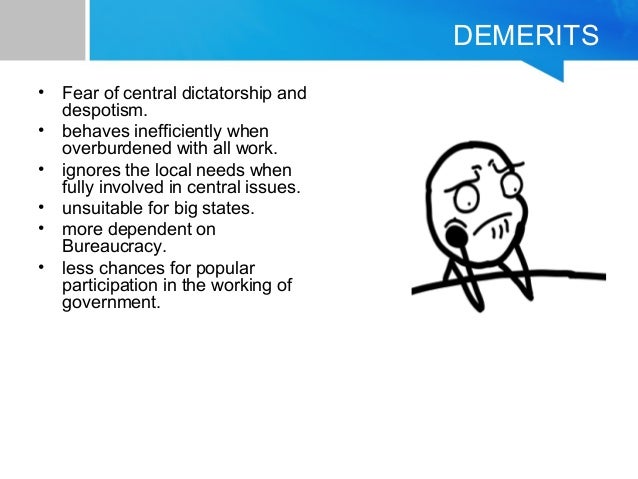 DEMERITS

• Fear of central dictatorship and despotism.
• behaves inefficiently when overburdened with all work.
• ignores the local needs when fully involved in central issues.
• unsuitable for big states.
• more dependent on Bureaucracy.
• less chances for popular participation in the working of government.